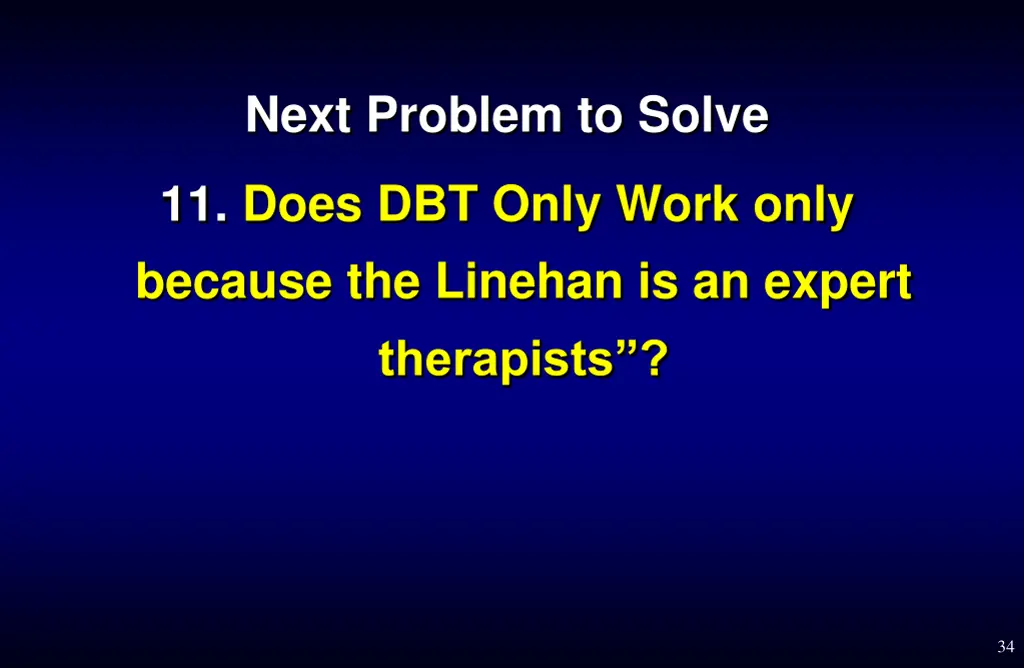 Next Problem to Solve

11. Does DBT Only Work only because the Linehan is an expert therapists”?

34